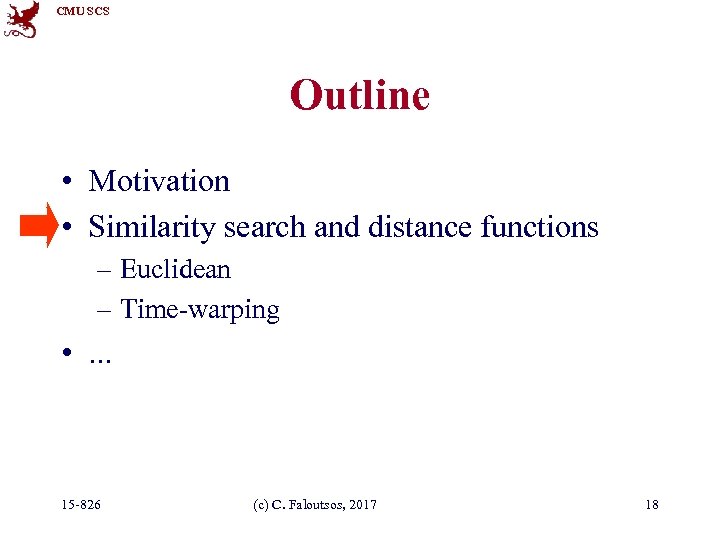 CMU SCS

Outline

• Motivation
• Similarity search and distance functions
– Euclidean
– Time-warping
• ...

15-826 (c) C. Faloutsos, 2017 18